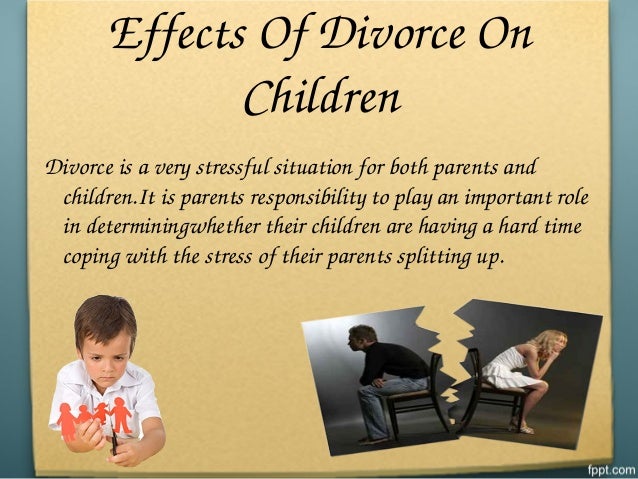 Effects Of Divorce On Children

Divorce is a very stressful situation for both parents and children.It is parents responsibility to play an important role in determiningwhether their children are having a hard time coping with the stress of their parents splitting up.

fppt.com